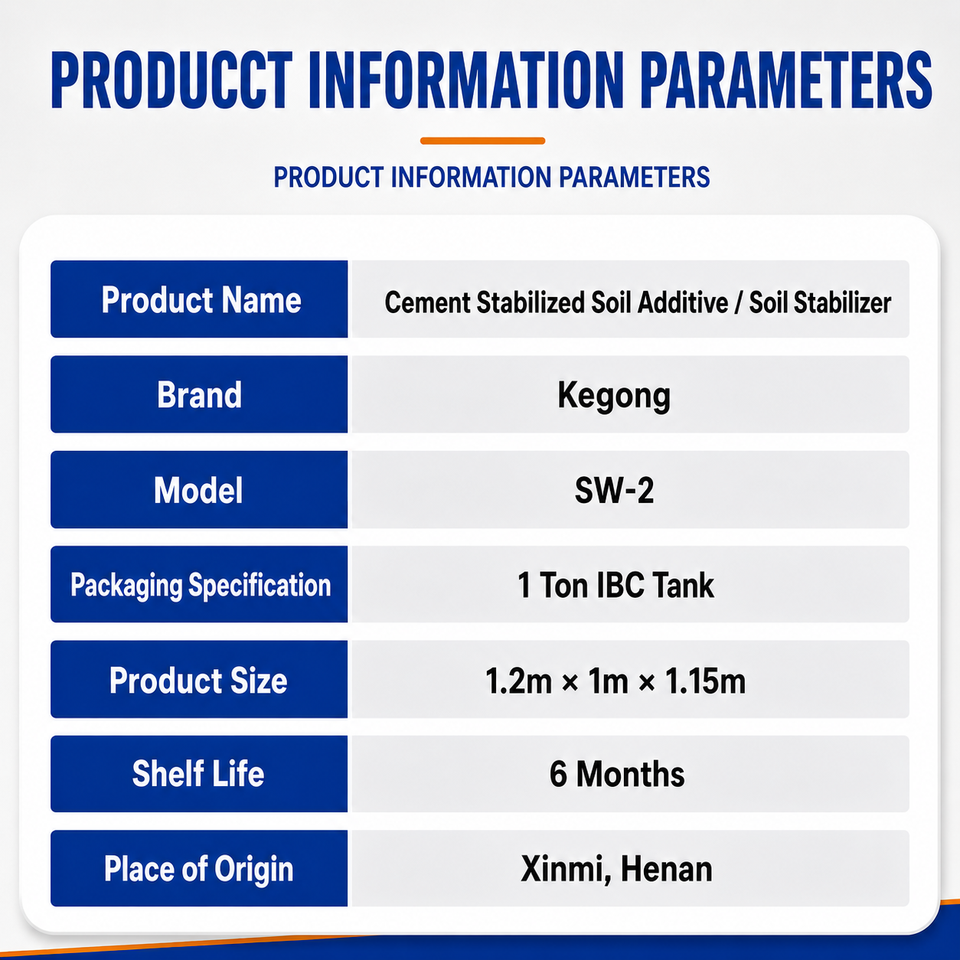 PRODUCCT INFORMATION PARAMETERS

PRODUCT INFORMATION PARAMETERS

| Product Name | Cement Stabilized Soil Additive / Soil Stabilizer |
|---|---|
| Brand | Kegong |
| Model | SW-2 |
| Packaging Specification | 1 Ton IBC Tank |
| Product Size | 1.2m × 1m × 1.15m |
| Shelf Life | 6 Months |
| Place of Origin | Xinmi, Henan |